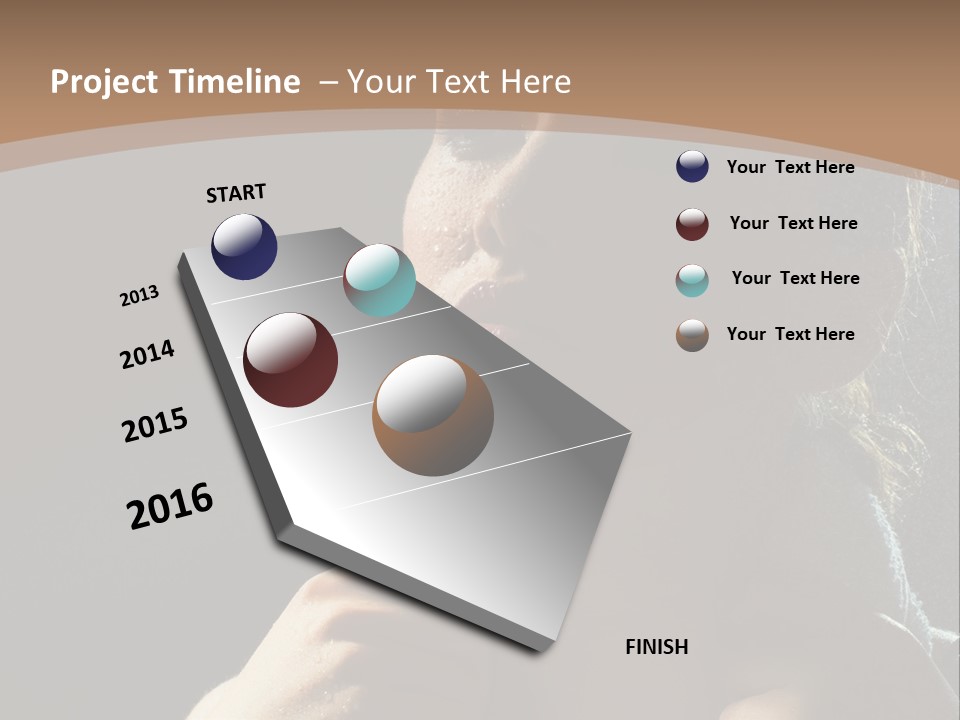 Project Timeline – Your Text Here

START

2013

2014

2015

2016

FINISH

Your Text Here

Your Text Here

Your Text Here

Your Text Here